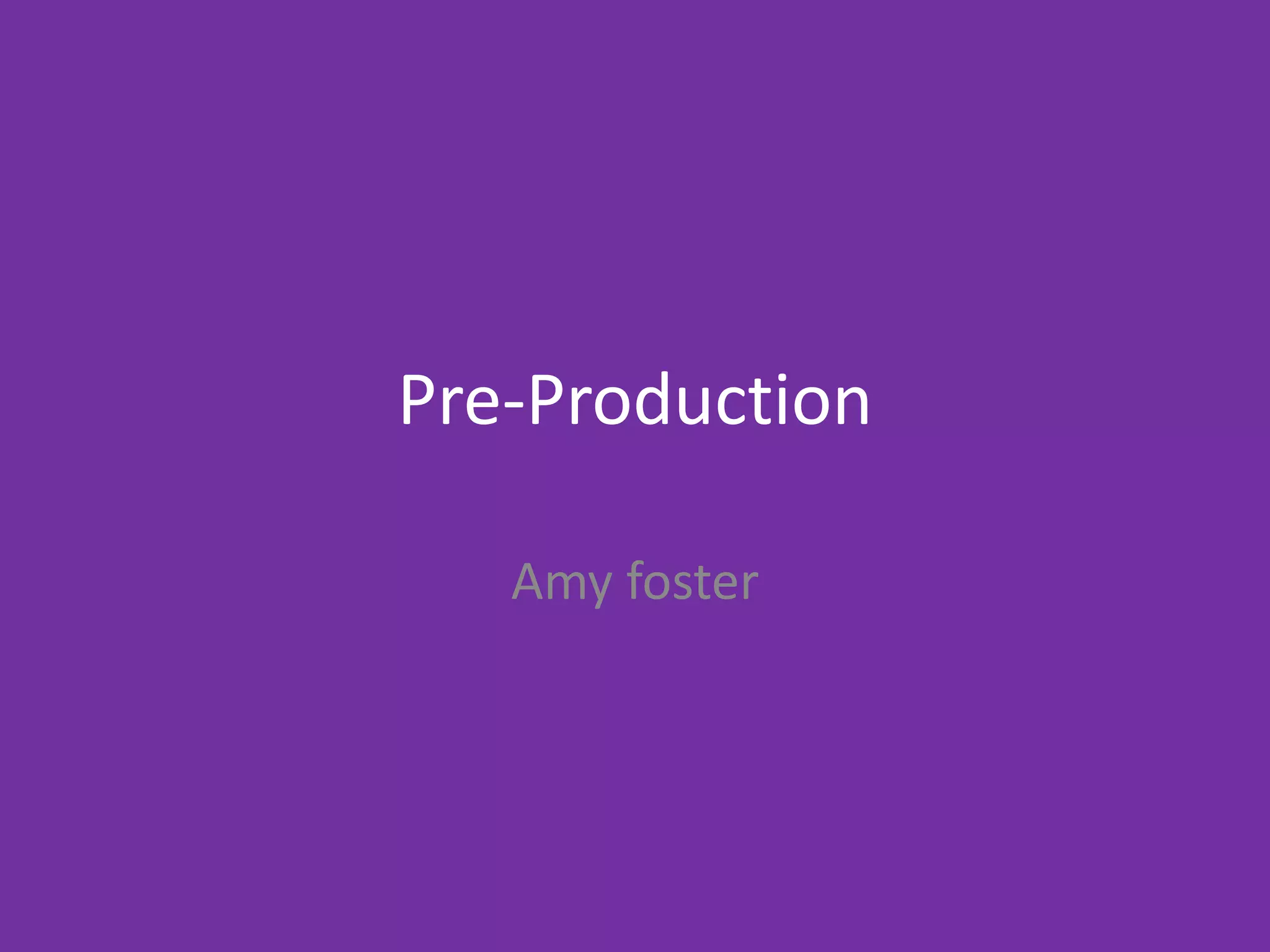 Pre-Production

Amy foster